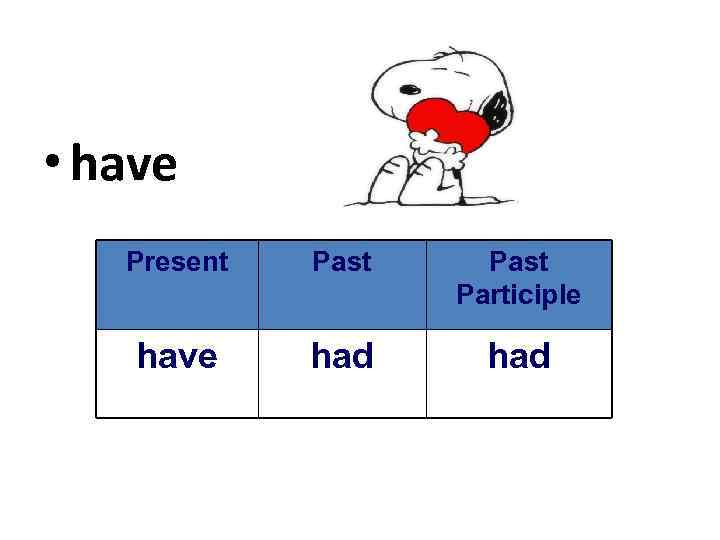 • have

| Present | Past | Past Participle |
|---|---|---|
| have | had | had |